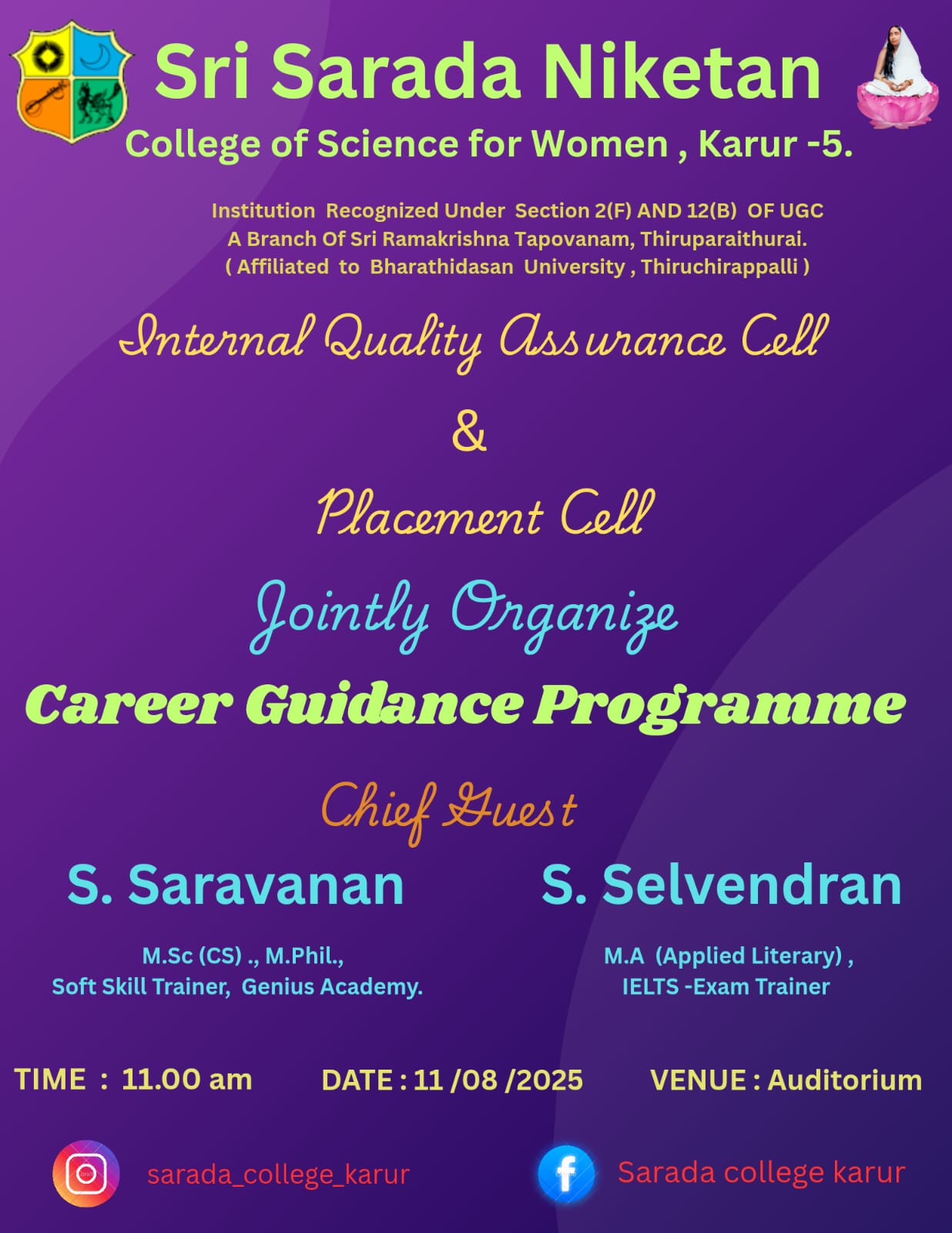 Sri Sarada Niketan
College of Science for Women , Karur -5.

Institution Recognized Under Section 2(F) AND 12(B) OF UGC
A Branch Of Sri Ramakrishna Tapovanam, Thiruparaithurai.
( Affiliated to Bharathidasan University , Thiruchirappalli )

Internal Quality Assurance Cell

&

Placement Cell

Jointly Organize

Career Guidance Programme

Chief Guest

S. Saravanan

M.Sc (CS) ., M.Phil.,
Soft Skill Trainer, Genius Academy.

S. Selvendran

M.A (Applied Literary) ,
IELTS -Exam Trainer

TIME : 11.00 am

DATE : 11 /08 /2025

VENUE : Auditorium

sarada_college_karur

Sarada college karur